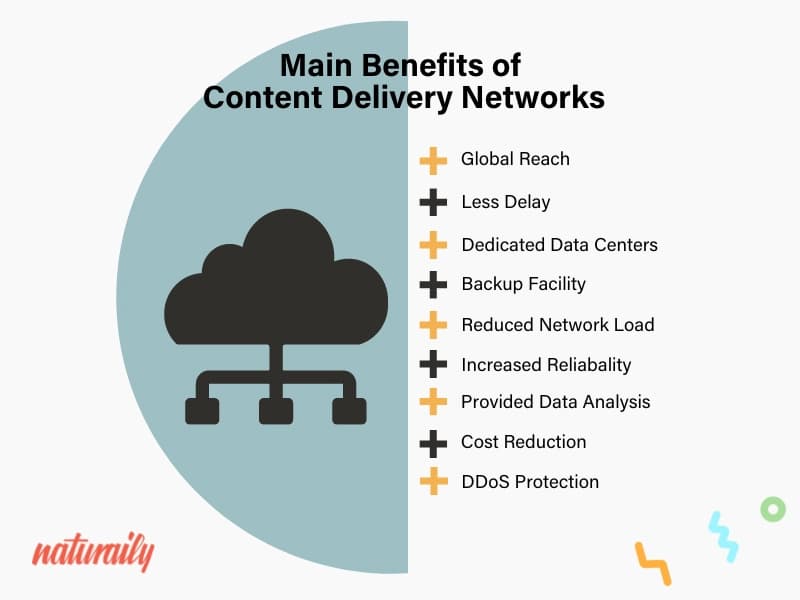 Main Benefits of
Content Delivery Networks

Global Reach
Less Delay
Dedicated Data Centers
Backup Facility
Reduced Network Load
Increased Reliabality
Provided Data Analysis
Cost Reduction
DDoS Protection

naturaily